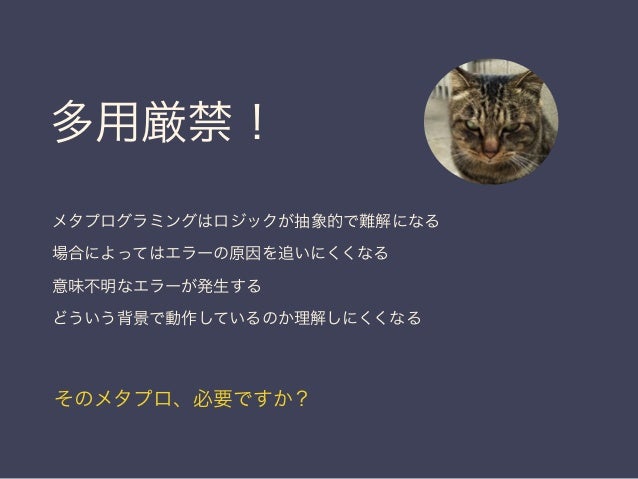 多用厳禁！

メタプログラミングはロジックが抽象的で難解になる

場合によってはエラーの原因を追いにくくなる

意味不明なエラーが発生する

どういう背景で動作しているのか理解しにくくなる

そのメタプロ、必要ですか？